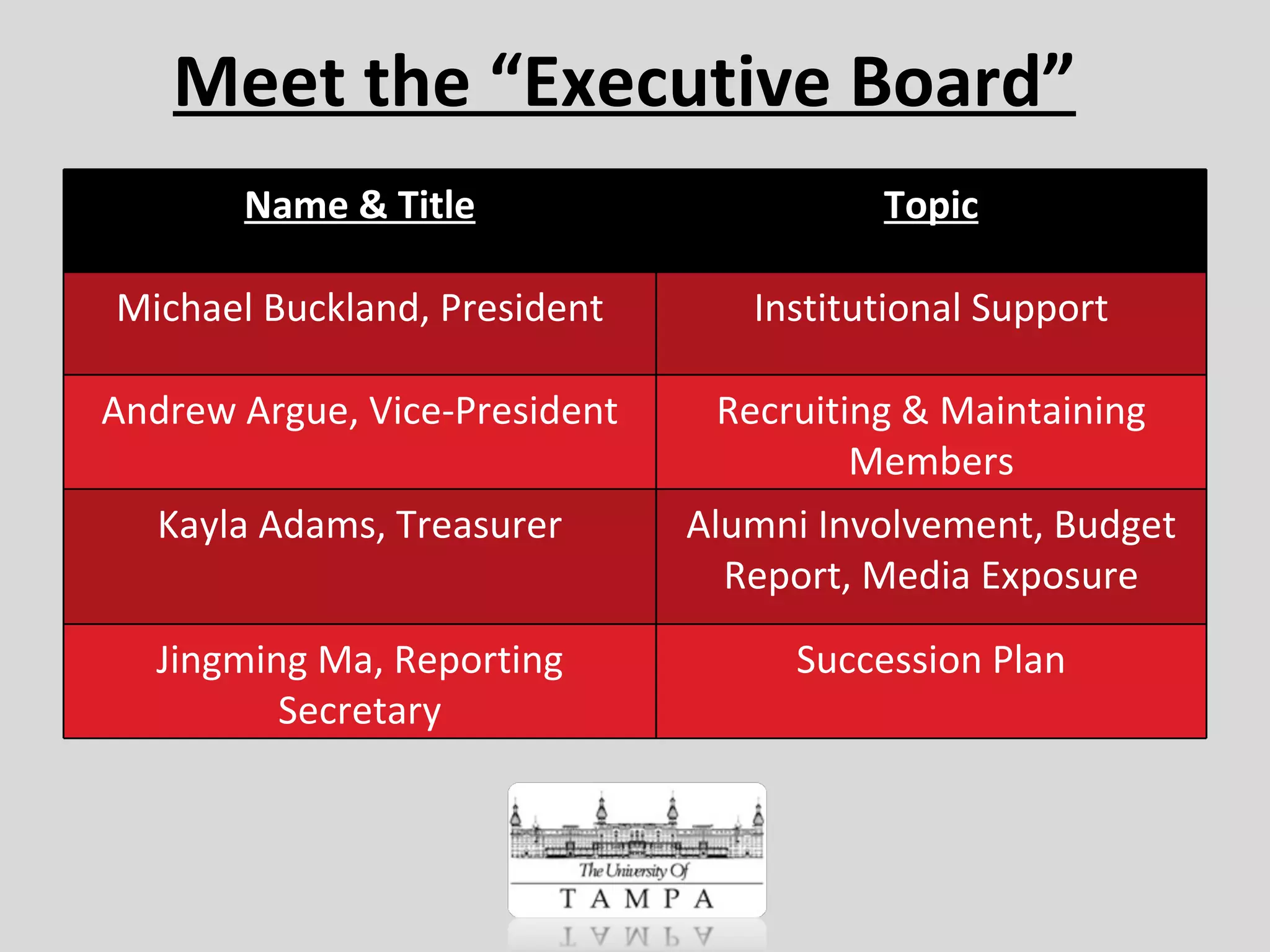 Meet the “Executive Board”

| Name & Title | Topic |
|---|---|
| Michael Buckland, President | Institutional Support |
| Andrew Argue, Vice-President | Recruiting & Maintaining Members |
| Kayla Adams, Treasurer | Alumni Involvement, Budget Report, Media Exposure |
| Jingming Ma, Reporting Secretary | Succession Plan |

The University Of
TAMPA